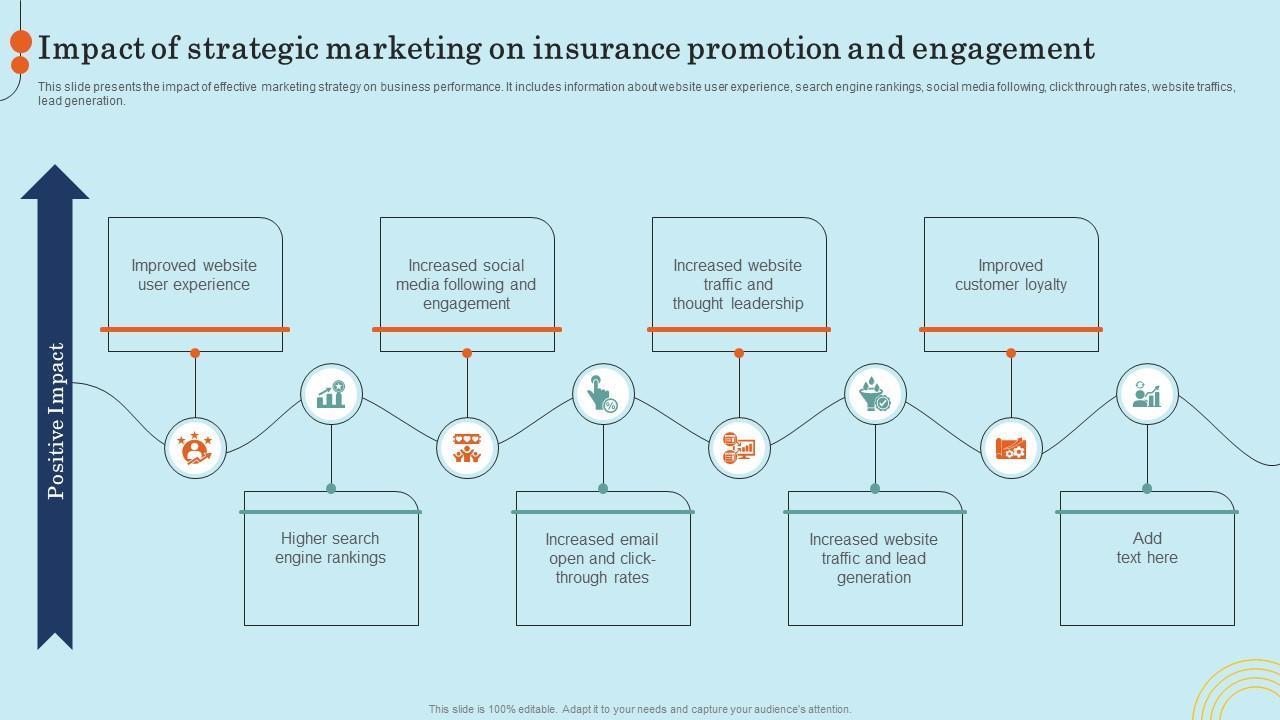 Impact of strategic marketing on insurance promotion and engagement

This slide presents the impact of effective marketing strategy on business performance. It includes information about website user experience, search engine rankings, social media following, click through rates, website traffics, lead generation.

Positive Impact

Improved website user experience

Increased social media following and engagement

Increased website traffic and thought leadership

Improved customer loyalty

Higher search engine rankings

Increased email open and click-through rates

Increased website traffic and lead generation

Add text here

This slide is 100% editable. Adapt it to your needs and capture your audience's attention.